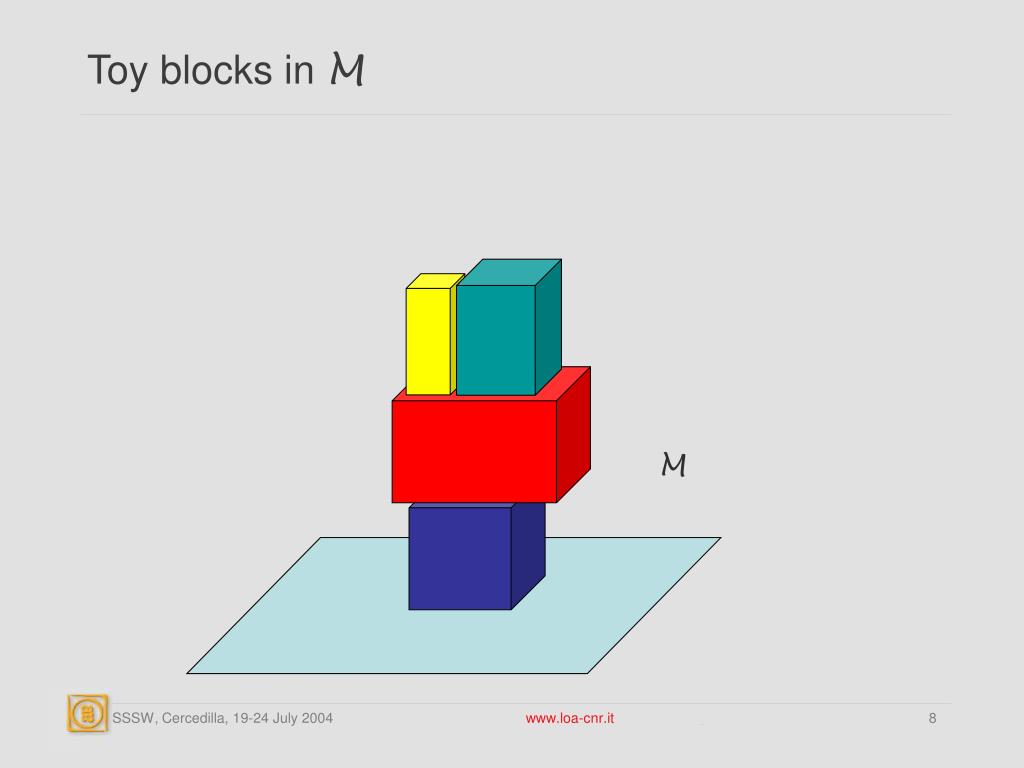 Toy blocks in $\mathcal{M}$

$\mathcal{M}$

SSSW, Cercedilla, 19-24 July 2004

www.loa-cnr.it

8